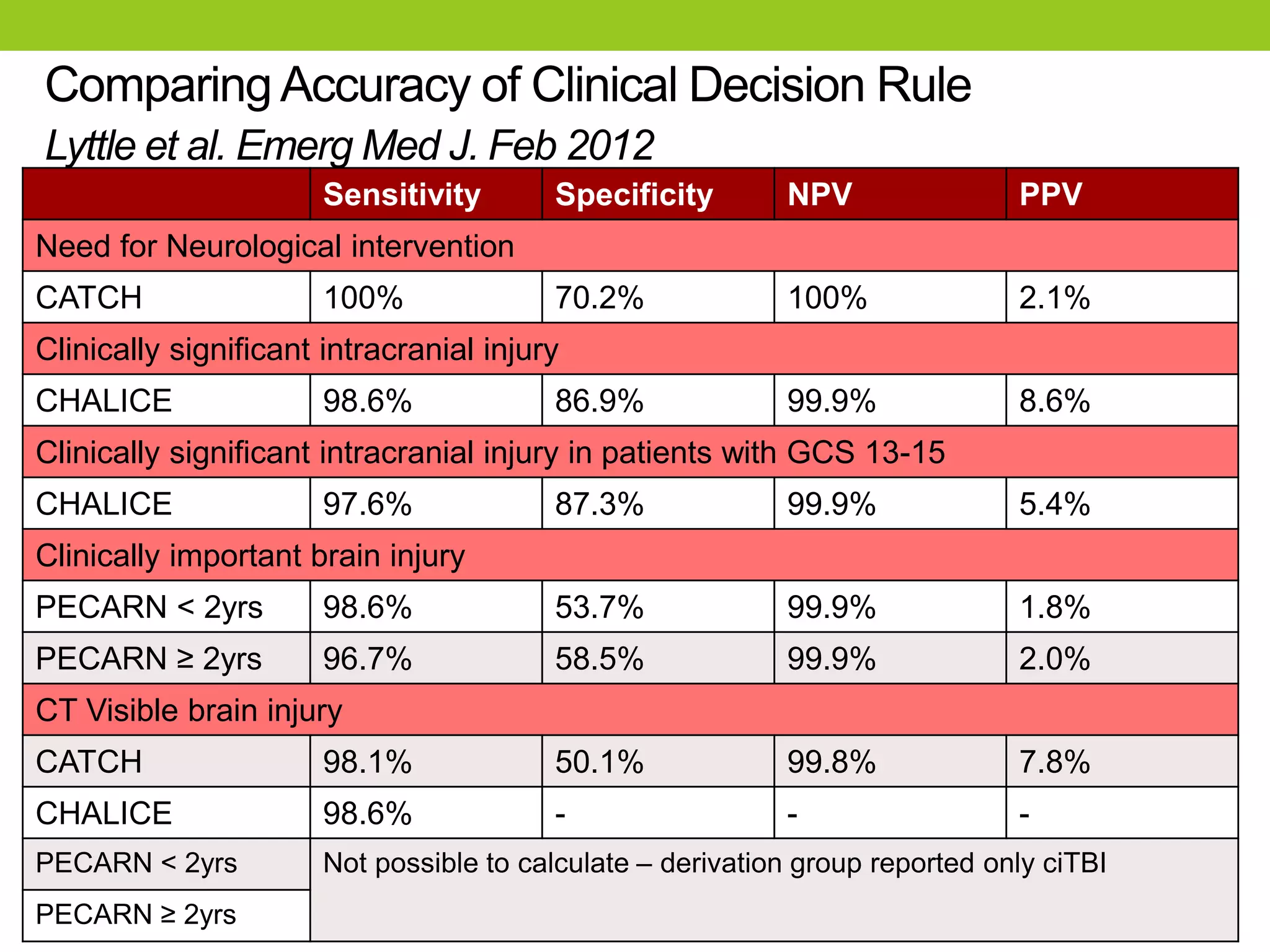 Comparing Accuracy of Clinical Decision Rule

Lyttle et al. Emerg Med J. Feb 2012

| | Sensitivity | Specificity | NPV | PPV |
|---|---|---|---|---|
| Need for Neurological intervention | | | | |
| CATCH | 100% | 70.2% | 100% | 2.1% |
| Clinically significant intracranial injury | | | | |
| CHALICE | 98.6% | 86.9% | 99.9% | 8.6% |
| Clinically significant intracranial injury in patients with GCS 13-15 | | | | |
| CHALICE | 97.6% | 87.3% | 99.9% | 5.4% |
| Clinically important brain injury | | | | |
| PECARN < 2yrs | 98.6% | 53.7% | 99.9% | 1.8% |
| PECARN ≥ 2yrs | 96.7% | 58.5% | 99.9% | 2.0% |
| CT Visible brain injury | | | | |
| CATCH | 98.1% | 50.1% | 99.8% | 7.8% |
| CHALICE | 98.6% | - | - | - |
| PECARN < 2yrs | Not possible to calculate – derivation group reported only ciTBI | | | |
| PECARN ≥ 2yrs | | | | |